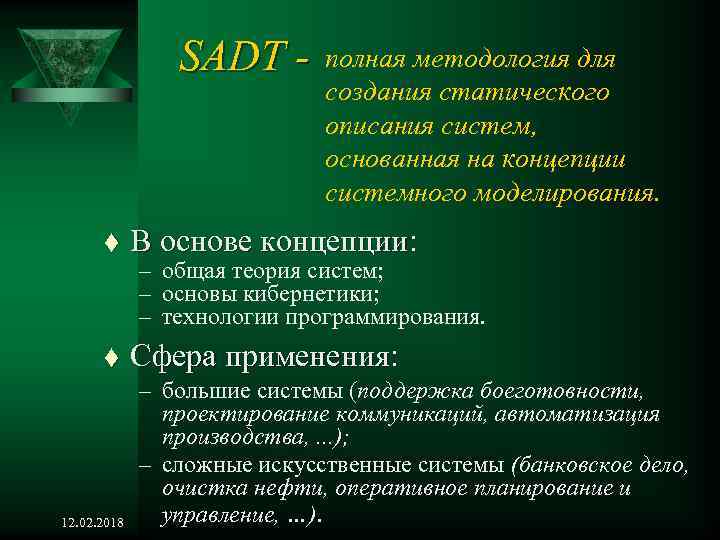 SADT - полная методология для создания статического описания систем, основанная на концепции системного моделирования.

♦ В основе концепции:
– общая теория систем;
– основы кибернетики;
– технологии программирования.

♦ Сфера применения:
– большие системы (поддержка боеготовности, проектирование коммуникаций, автоматизация производства, ...);
– сложные искусственные системы (банковское дело, очистка нефти, оперативное планирование и управление, ...).

12.02.2018